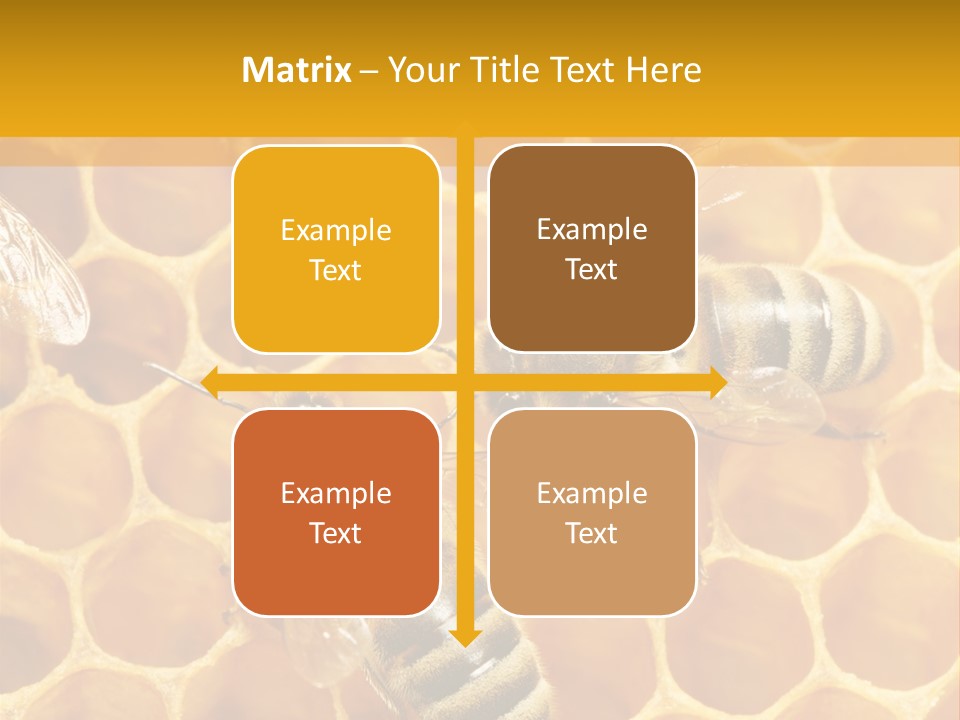 Matrix – Your Title Text Here

Example Text

Example Text

Example Text

Example Text